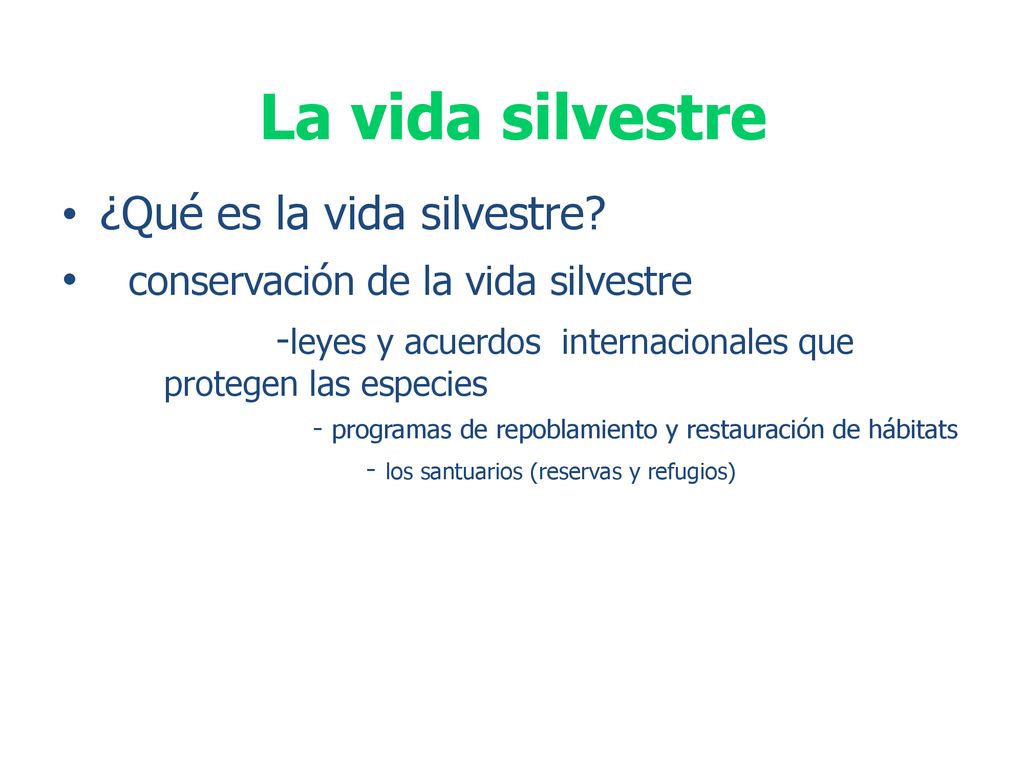 La vida silvestre

• ¿Qué es la vida silvestre?

• conservación de la vida silvestre

-leyes y acuerdos internacionales que protegen las especies

- programas de repoblamiento y restauración de hábitats

- los santuarios (reservas y refugios)